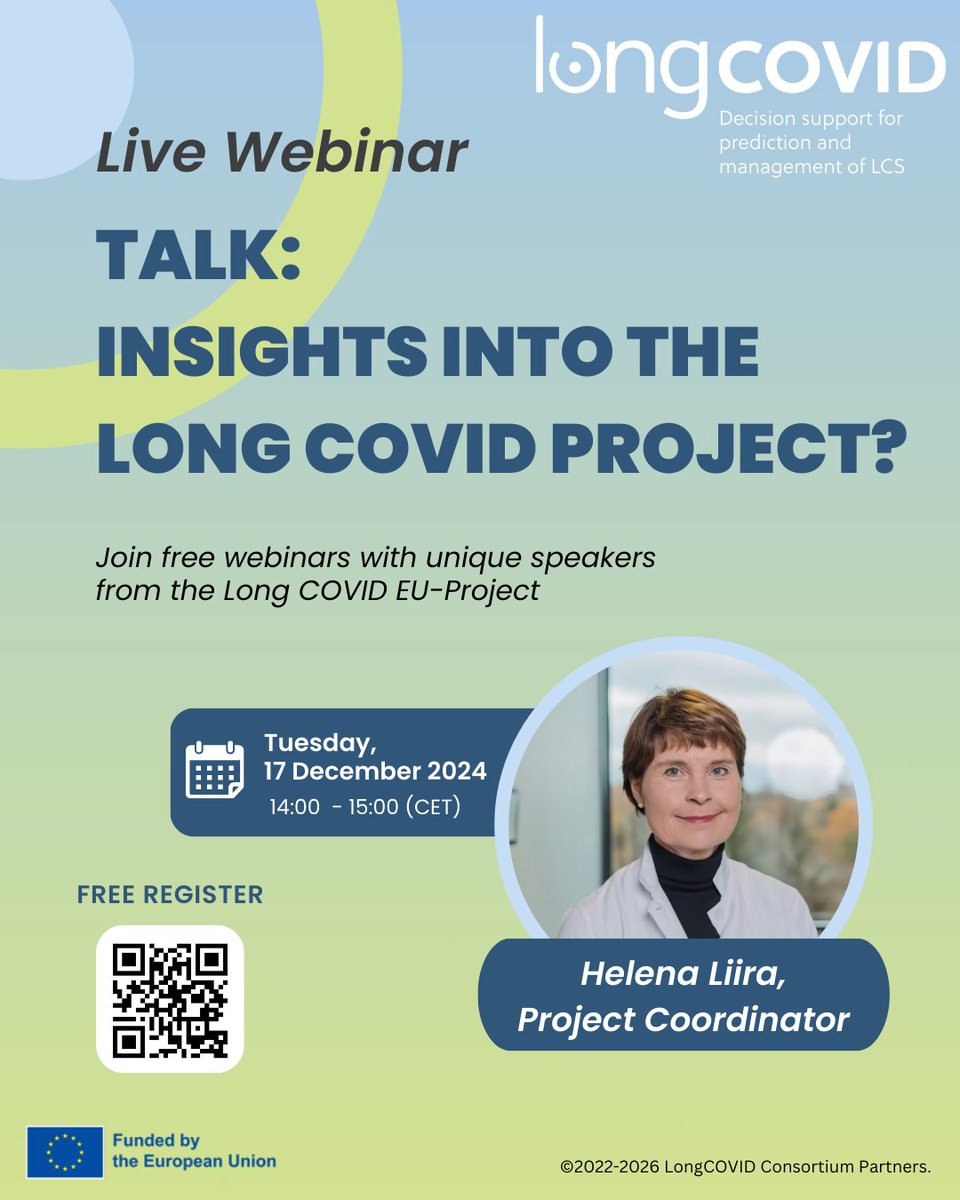 longCOVID
Decision support for prediction and management of LCS

Live Webinar

TALK:
INSIGHTS INTO THE LONG COVID PROJECT?

Join free webinars with unique speakers from the Long COVID EU-Project

Tuesday,
17 December 2024
14:00 - 15:00 (CET)

FREE REGISTER

Helena Liira,
Project Coordinator

Funded by the European Union

©2022-2026 LongCOVID Consortium Partners.